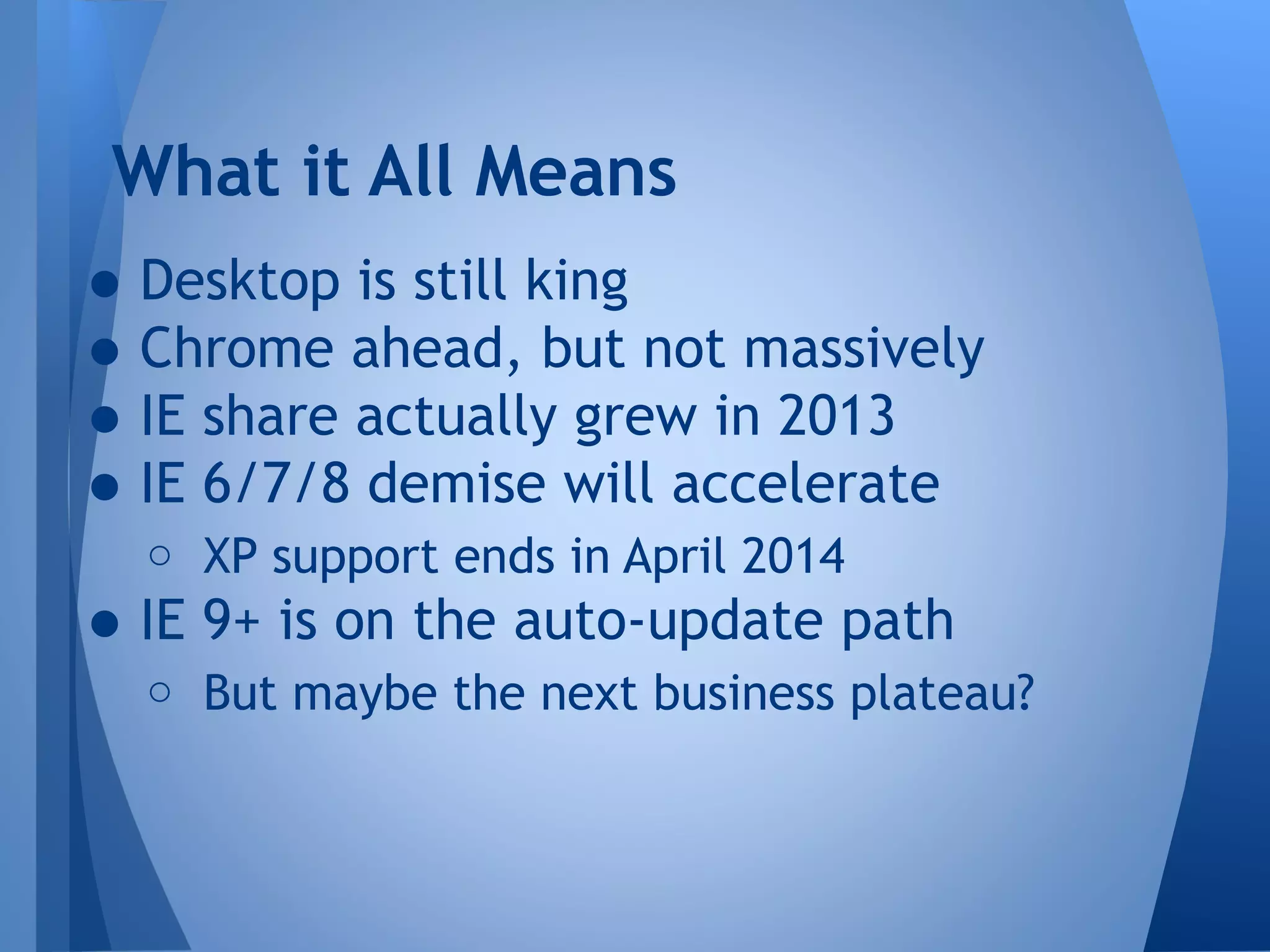 What it All Means

● Desktop is still king
● Chrome ahead, but not massively
● IE share actually grew in 2013
● IE 6/7/8 demise will accelerate
○ XP support ends in April 2014
● IE 9+ is on the auto-update path
○ But maybe the next business plateau?